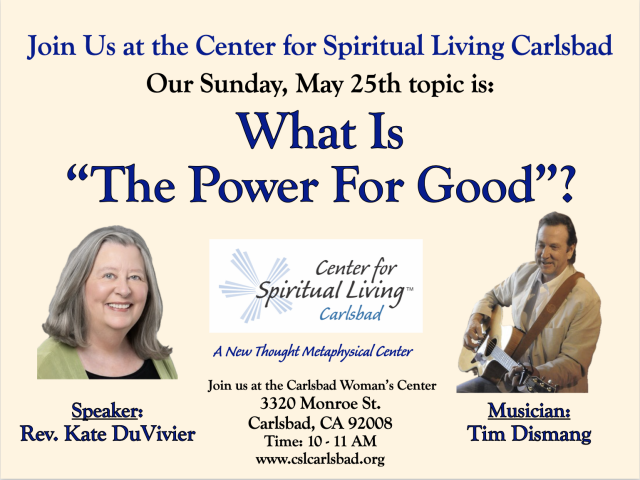 Join Us at the Center for Spiritual Living Carlsbad
Our Sunday, May 25th topic is:
What Is
"The Power For Good"?

Center for Spiritual Living™ Carlsbad

A New Thought Metaphysical Center

Join us at the Carlsbad Woman's Center
3320 Monroe St.
Carlsbad, CA 92008
Time: 10 - 11 AM
www.cslcarlsbad.org

Speaker:
Rev. Kate DuVivier

Musician:
Tim Dismang